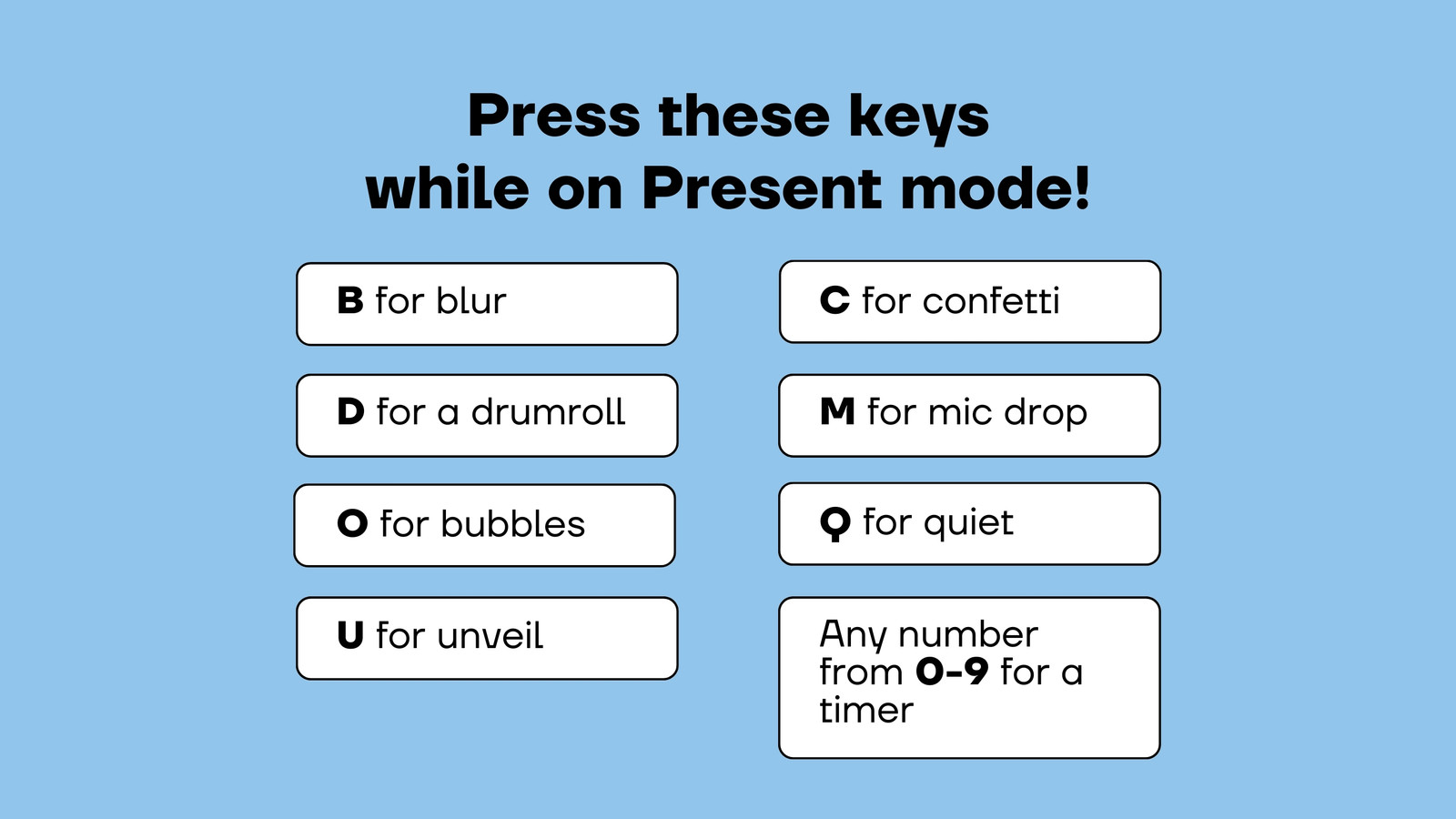 Press these keys
while on Present mode!

B for blur

D for a drumroll

O for bubbles

U for unveil

C for confetti

M for mic drop

Q for quiet

Any number from 0-9 for a timer